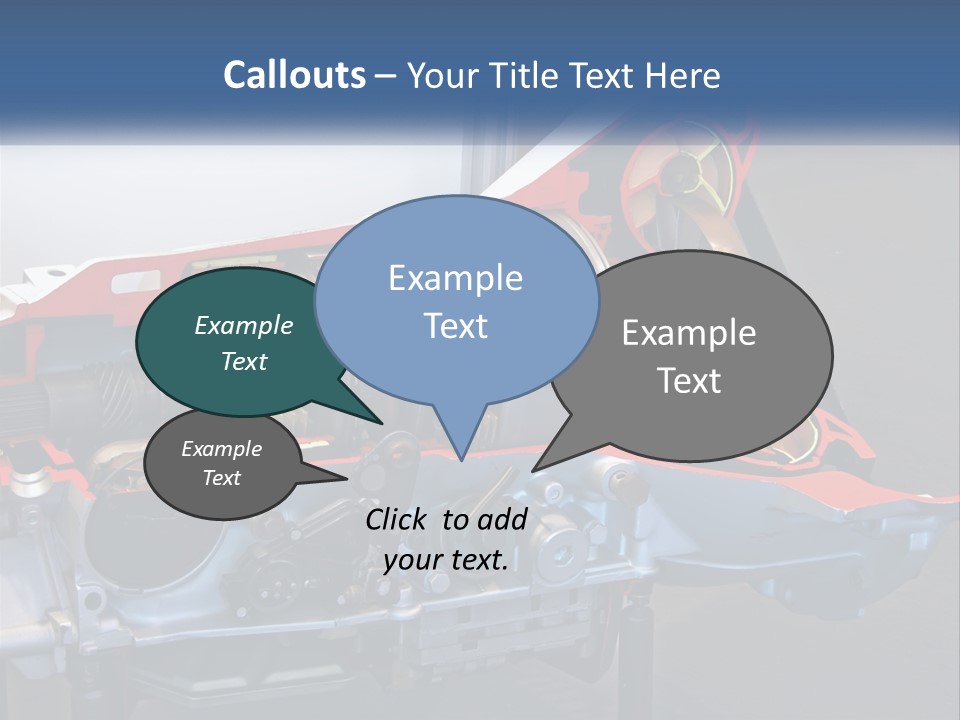 Callouts – Your Title Text Here

Example Text

Example Text

Example Text

Example Text

Click to add your text.